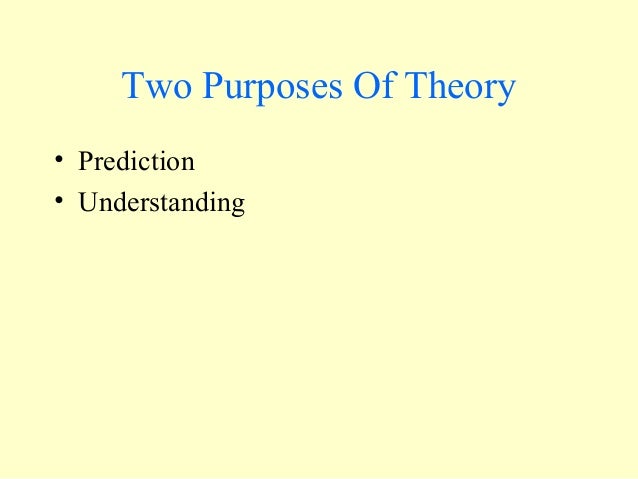 Two Purposes Of Theory

• Prediction
• Understanding